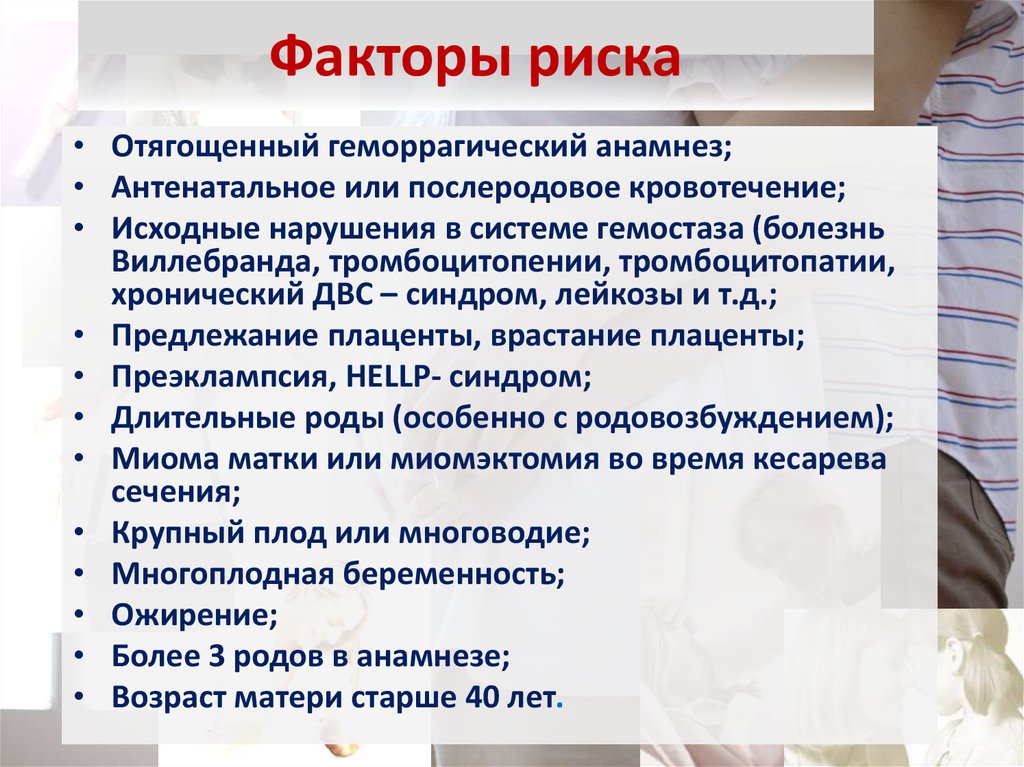 Факторы риска

• Отягощенный геморрагический анамнез;
• Антенатальное или послеродовое кровотечение;
• Исходные нарушения в системе гемостаза (болезнь Виллебранда, тромбоцитопении, тромбоцитопатии, хронический ДВС – синдром, лейкозы и т.д.;
• Предлежание плаценты, врастание плаценты;
• Преэклампсия, HELLP- синдром;
• Длительные роды (особенно с родовозбуждением);
• Миома матки или миомэктомия во время кесарева сечения;
• Крупный плод или многоводие;
• Многоплодная беременность;
• Ожирение;
• Более 3 родов в анамнезе;
• Возраст матери старше 40 лет.